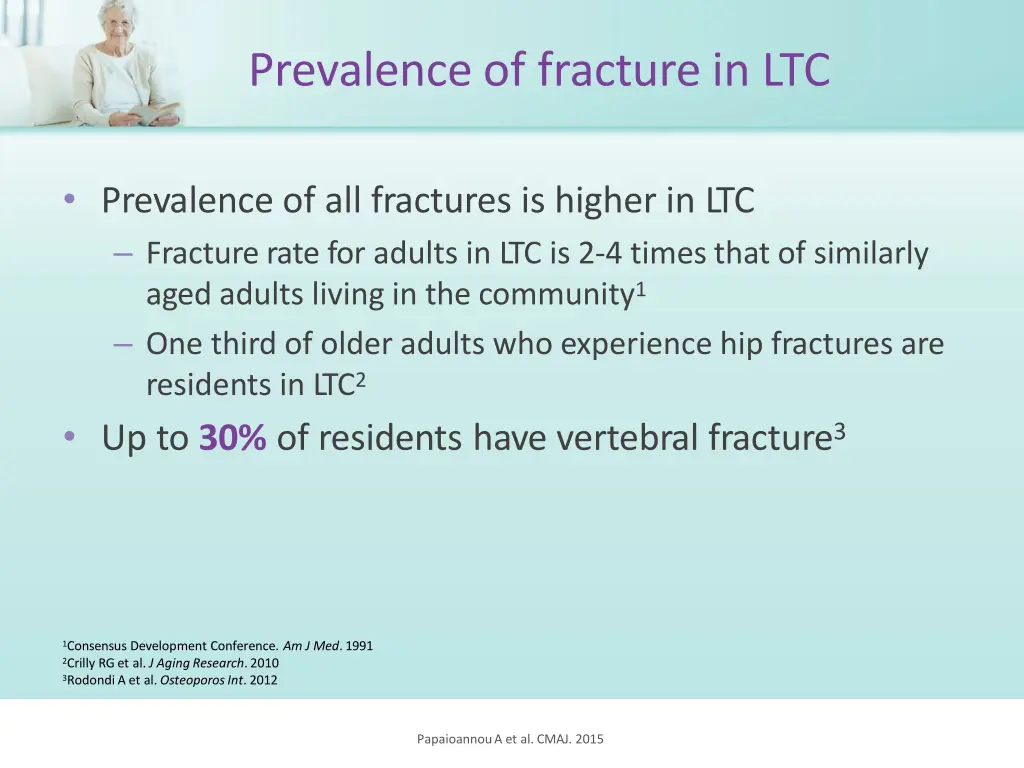 Prevalence of fracture in LTC

• Prevalence of all fractures is higher in LTC
– Fracture rate for adults in LTC is 2-4 times that of similarly aged adults living in the community$^1$
– One third of older adults who experience hip fractures are residents in LTC$^2$
• Up to 30% of residents have vertebral fracture$^3$

$^1$Consensus Development Conference. Am J Med. 1991
$^2$Crilly RG et al. J Aging Research. 2010
$^3$Rodondi A et al. Osteoporos Int. 2012

Papaioannou A et al. CMAJ. 2015